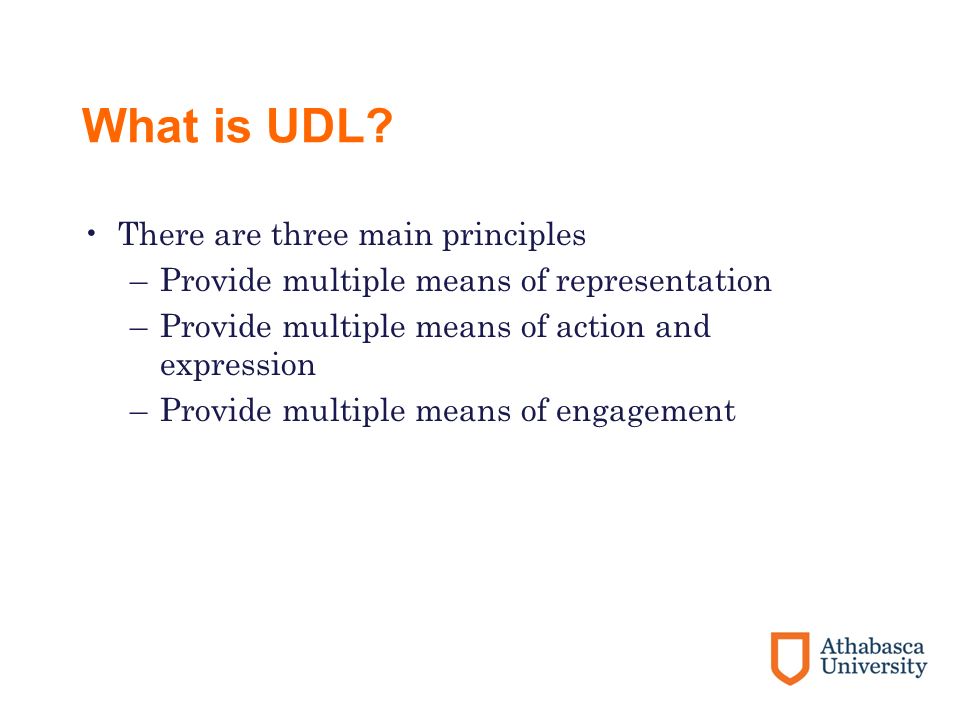 What is UDL?

• There are three main principles
– Provide multiple means of representation
– Provide multiple means of action and expression
– Provide multiple means of engagement

Athabasca University